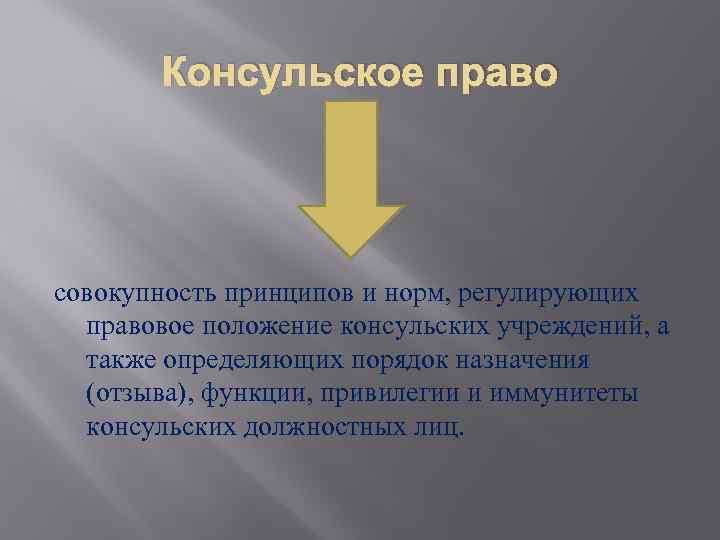 Консульское право

совокупность принципов и норм, регулирующих правовое положение консульских учреждений, а также определяющих порядок назначения (отзыва), функции, привилегии и иммунитеты консульских должностных лиц.